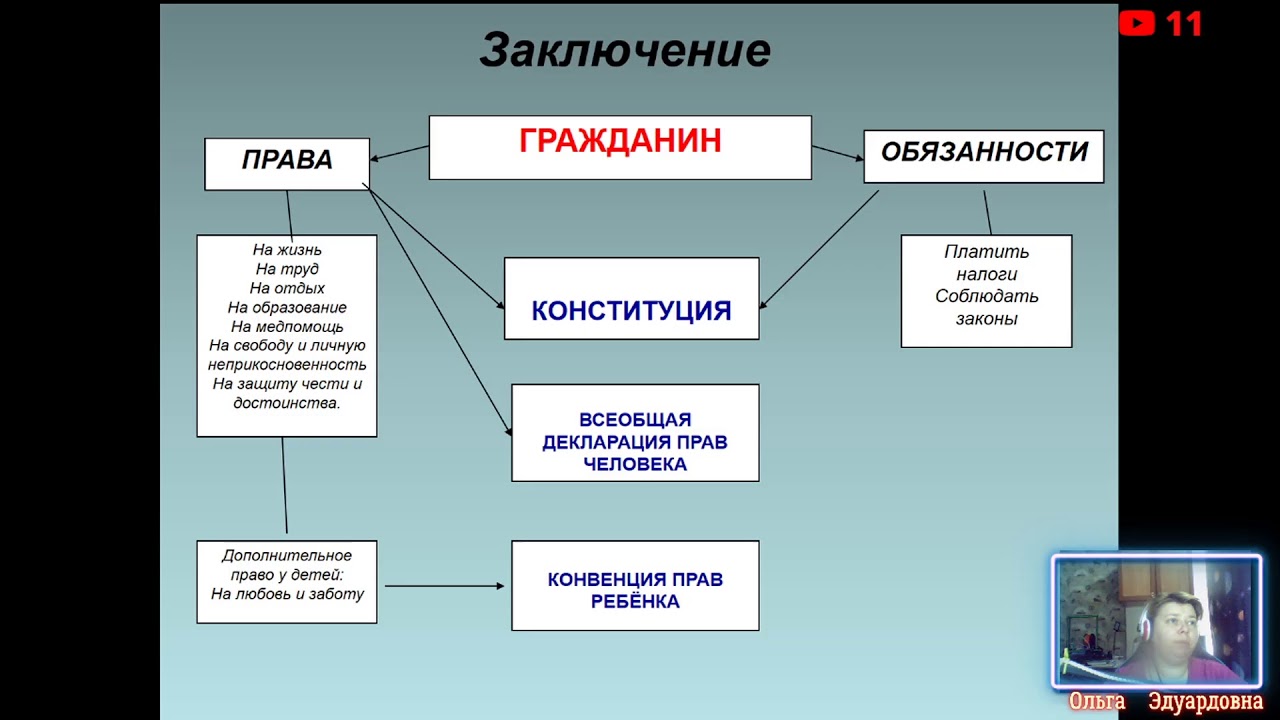 11

Заключение

ПРАВА

ГРАЖДАНИН

ОБЯЗАННОСТИ

На жизнь
На труд
На отдых
На образование
На медпомощь
На свободу и личную неприкосновенность
На защиту чести и достоинства.

КОНСТИТУЦИЯ

Платить налоги
Соблюдать законы

ВСЕОБЩАЯ ДЕКЛАРАЦИЯ ПРАВ ЧЕЛОВЕКА

Дополнительное право у детей:
На любовь и заботу

КОНВЕНЦИЯ ПРАВ РЕБЁНКА

Ольга Эдуардовна